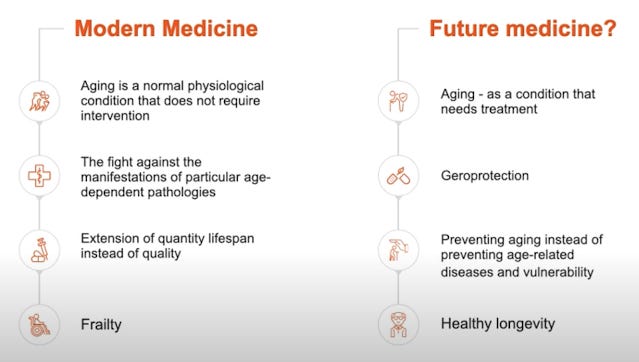 Modern Medicine

Aging is a normal physiological condition that does not require intervention

The fight against the manifestations of particular age-dependent pathologies

Extension of quantity lifespan instead of quality

Frailty

Future medicine?

Aging - as a condition that needs treatment

Geroprotection

Preventing aging instead of preventing age-related diseases and vulnerability

Healthy longevity